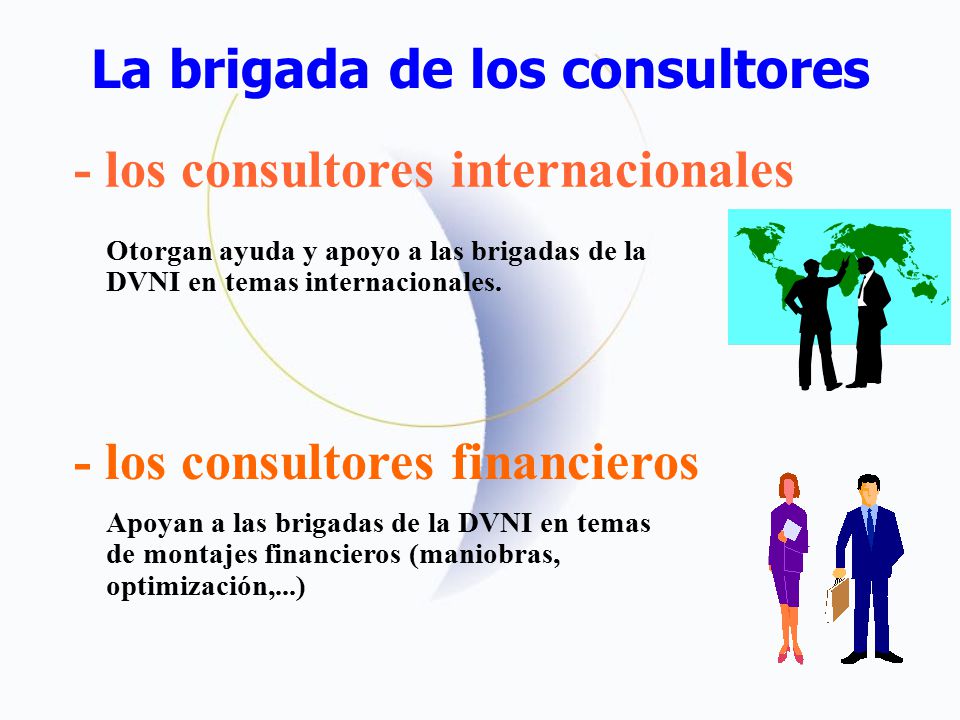 La brigada de los consultores

- los consultores internacionales

Otorgan ayuda y apoyo a las brigadas de la DVNI en temas internacionales.

- los consultores financieros

Apoyan a las brigadas de la DVNI en temas de montajes financieros (maniobras, optimización,...)